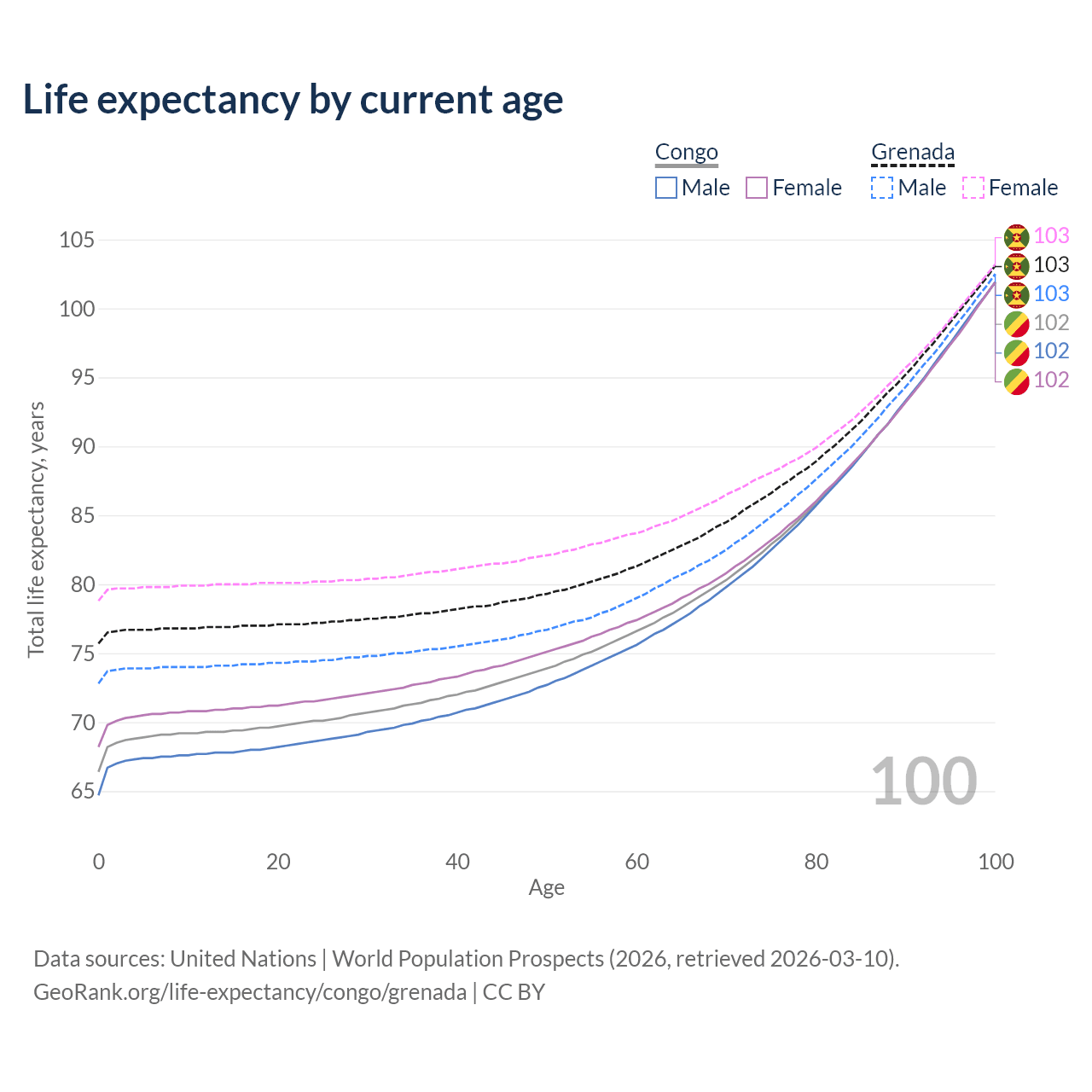 Life expectancy by current age

Congo
Male Female

Grenada
Male Female

105
100
95
90
85
80
75
70
65

Total life expectancy, years

103
103
103
102
102
102

100

0
20
40
60
80
100
Age

Data sources: United Nations | World Population Prospects (2026, retrieved 2026-03-10).
GeoRank.org/life-expectancy/congo/grenada | CC BY